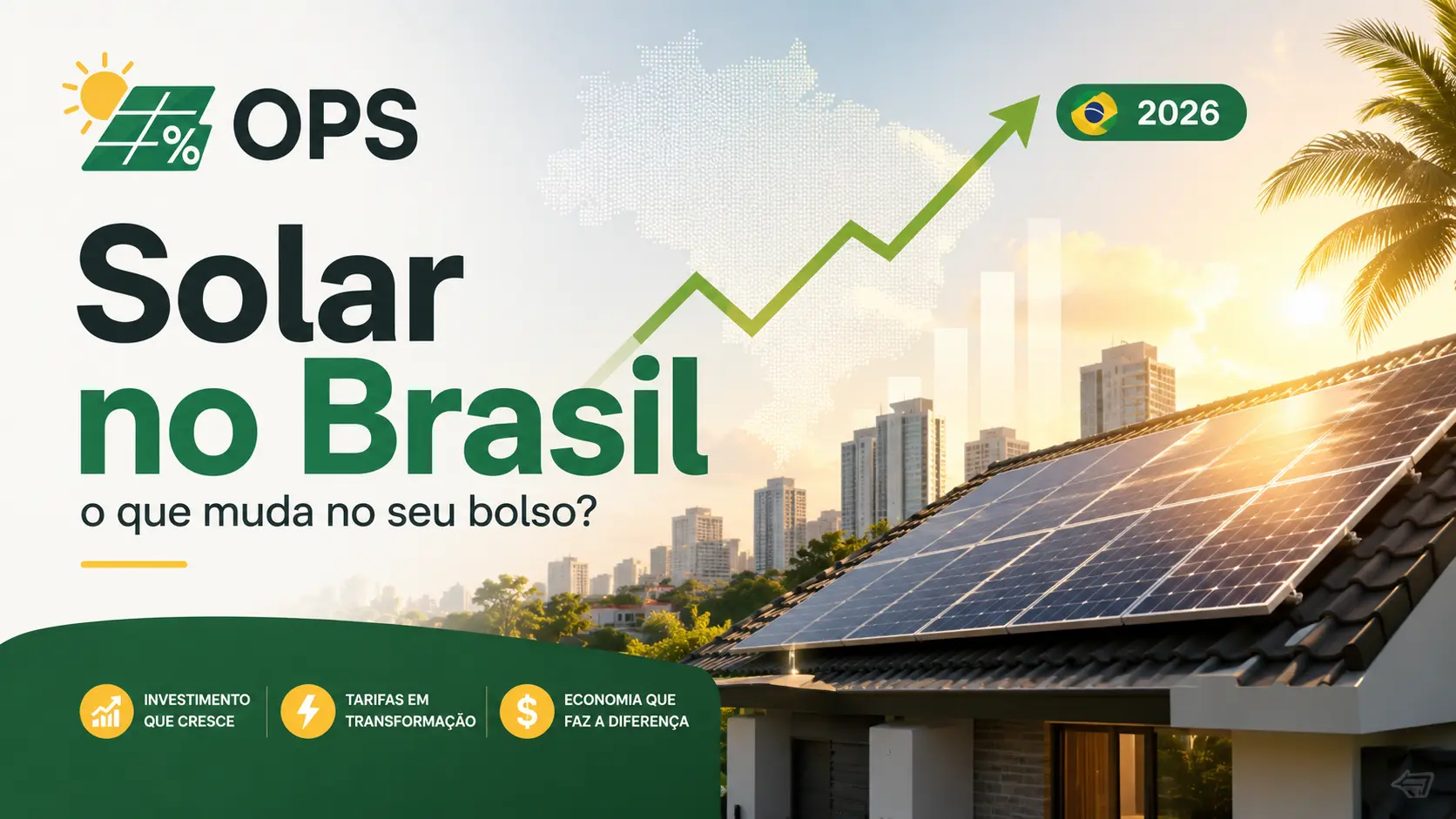 % OPS

2026

Solar no Brasil

o que muda no seu bolso?

INVESTIMENTO QUE CRESCE

TARIFAS EM TRANSFORMAÇÃO

$

ECONOMIA QUE FAZ A DIFERENÇA